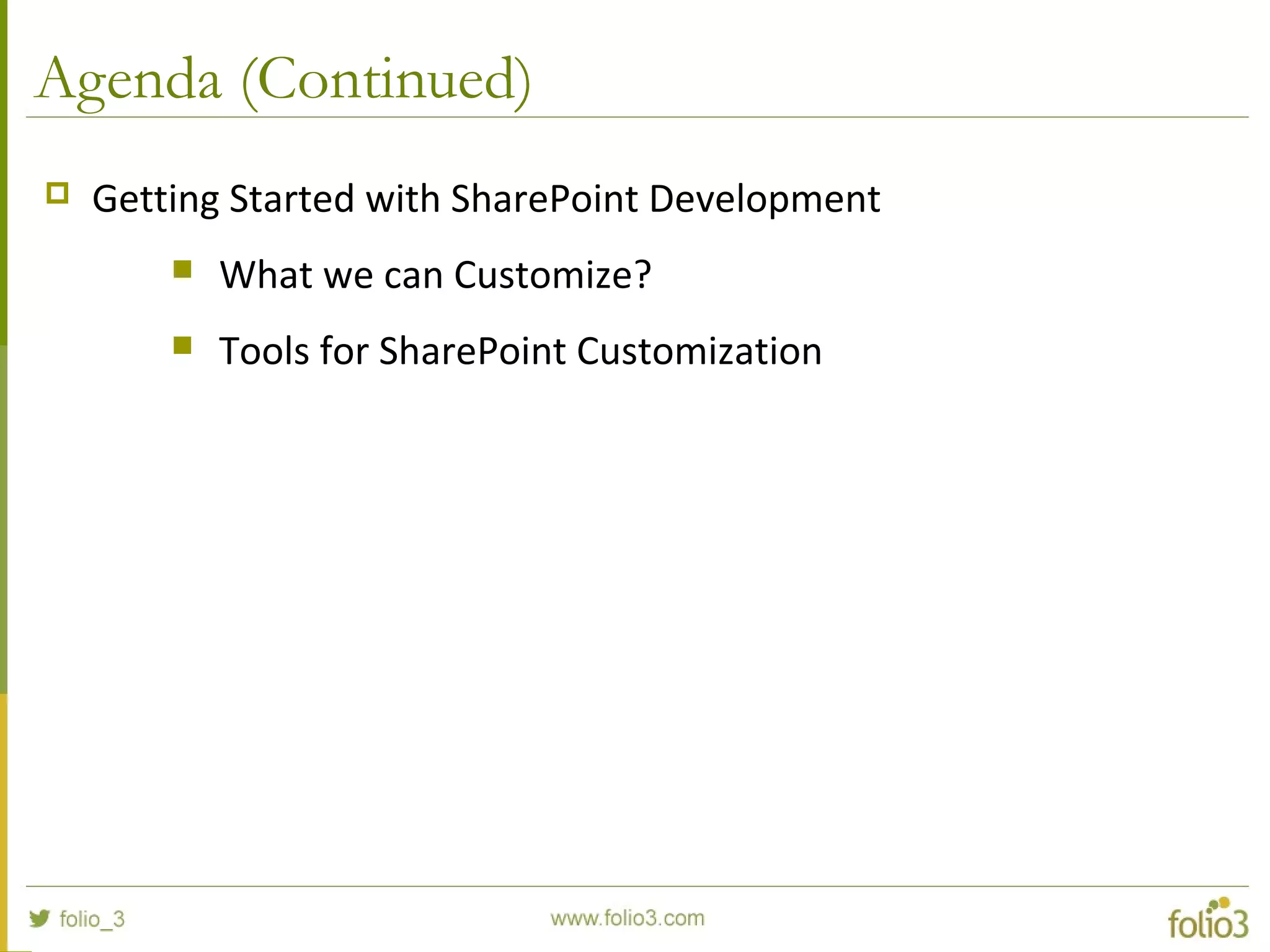 Agenda (Continued)

Getting Started with SharePoint Development

What we can Customize?

Tools for SharePoint Customization

folio_3

www.folio3.com

folio3